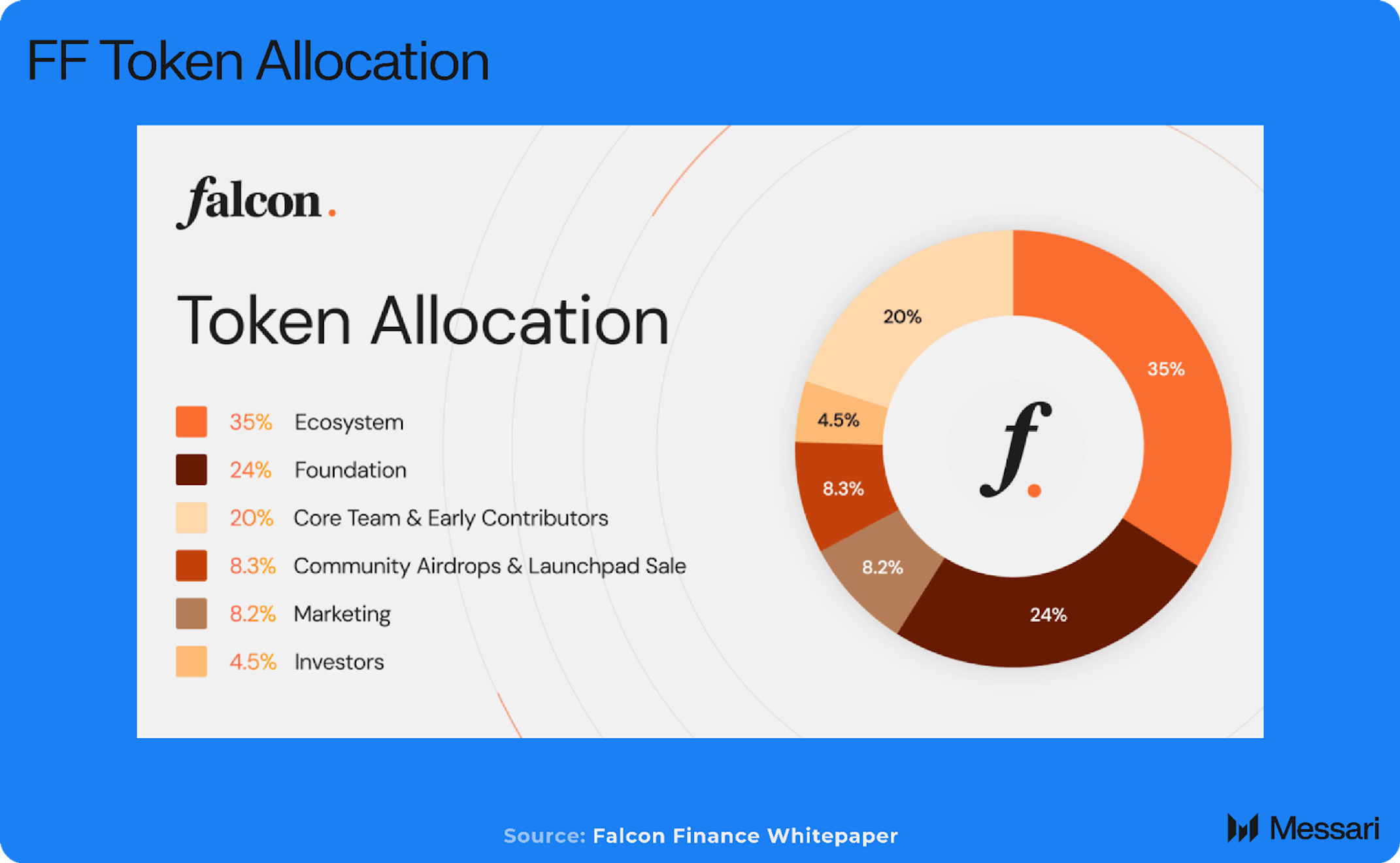 FF Token Allocation

falcon.

Token Allocation

35% Ecosystem
24% Foundation
20% Core Team & Early Contributors
8.3% Community Airdrops & Launchpad Sale
8.2% Marketing
4.5% Investors

20%
35%
4.5%
8.3%
8.2%
24%

f.

Source: Falcon Finance Whitepaper

Messari